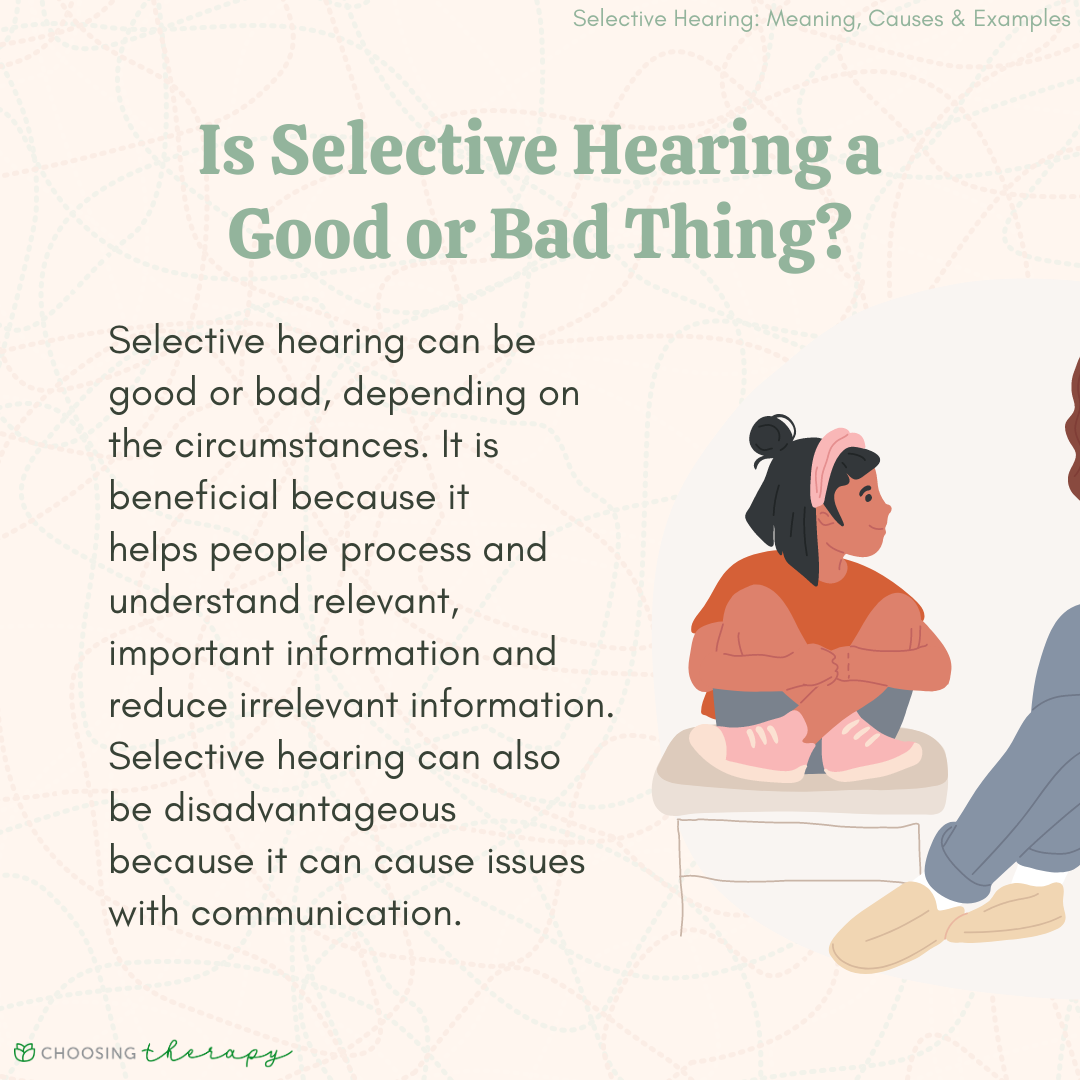 Selective Hearing: Meaning, Causes & Examples

Is Selective Hearing a Good or Bad Thing?

Selective hearing can be good or bad, depending on the circumstances. It is beneficial because it helps people process and understand relevant, important information and reduce irrelevant information. Selective hearing can also be disadvantageous because it can cause issues with communication.

CHOOSING therapy